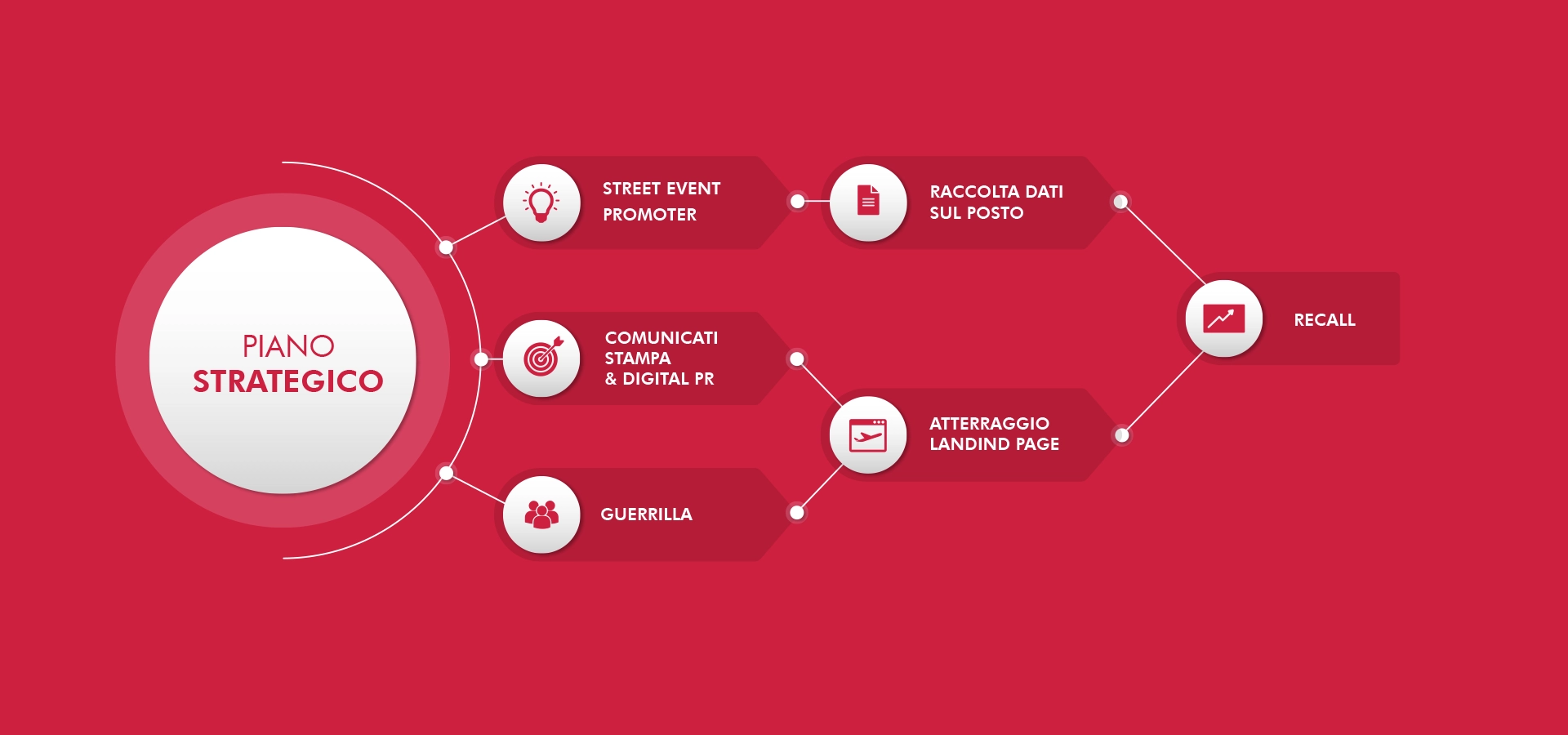 PIANO
STRATEGICO

STREET EVENT
PROMOTER

COMUNICATI
STAMPA
& DIGITAL PR

GUERRILLA

RACCOLTA DATI
SUL POSTO

ATTERRAGGIO
LANDIND PAGE

RECALL